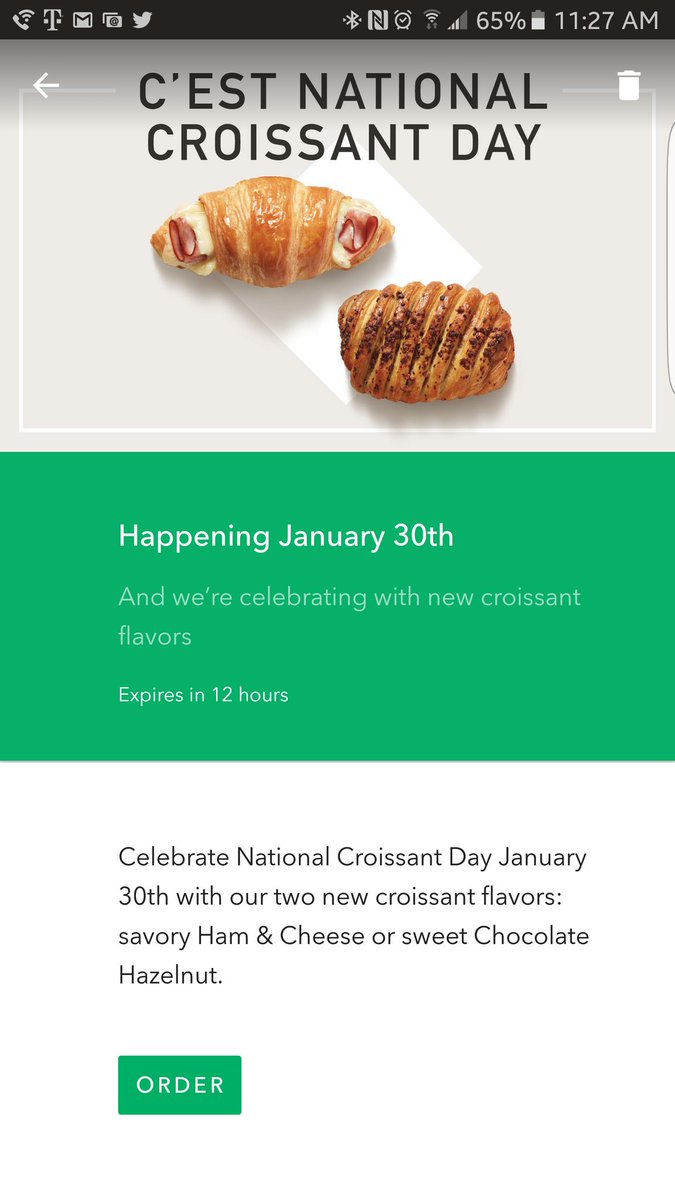 65% 11:27 AM

C'EST NATIONAL CROISSANT DAY

Happening January 30th

And we're celebrating with new croissant flavors

Expires in 12 hours

Celebrate National Croissant Day January 30th with our two new croissant flavors: savory Ham & Cheese or sweet Chocolate Hazelnut.

ORDER